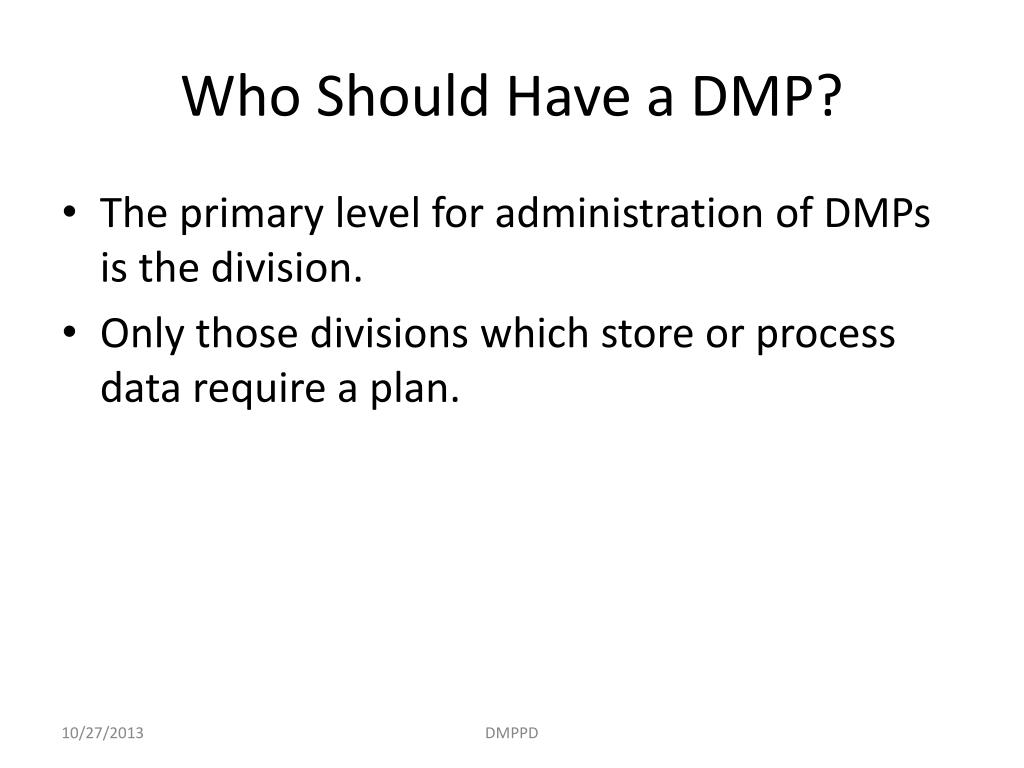 Who Should Have a DMP?

• The primary level for administration of DMPs is the division.
• Only those divisions which store or process data require a plan.

10/27/2013

DMPPD